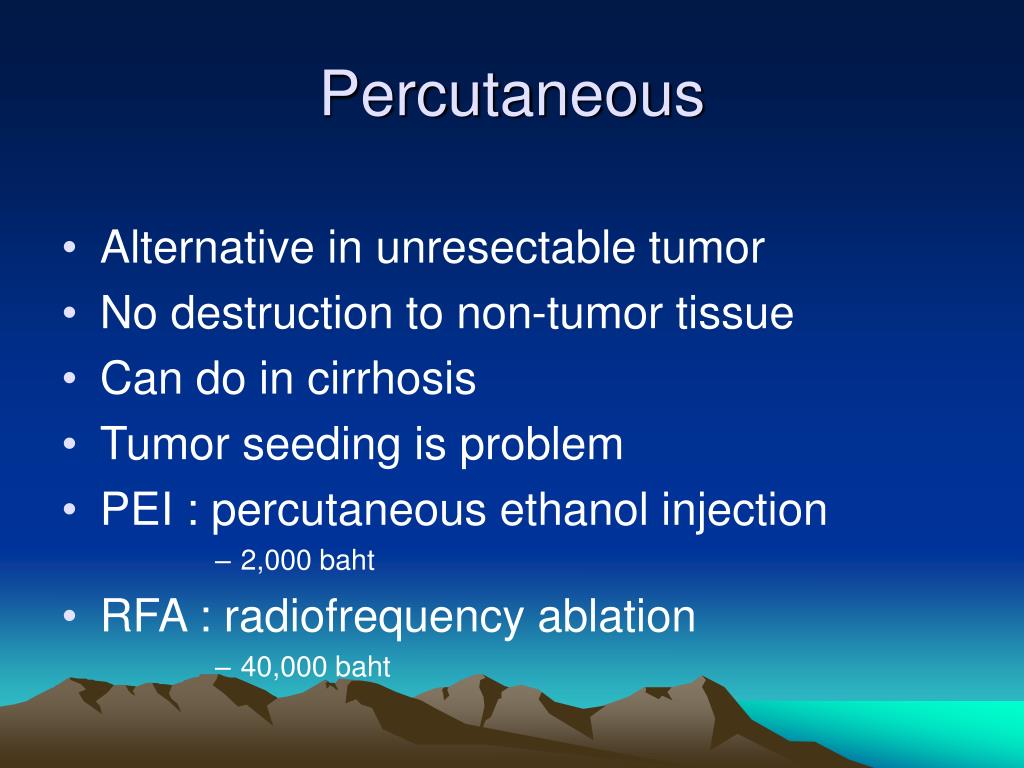 Percutaneous

• Alternative in unresectable tumor
• No destruction to non-tumor tissue
• Can do in cirrhosis
• Tumor seeding is problem
• PEI : percutaneous ethanol injection
– 2,000 baht
• RFA : radiofrequency ablation
– 40,000 baht